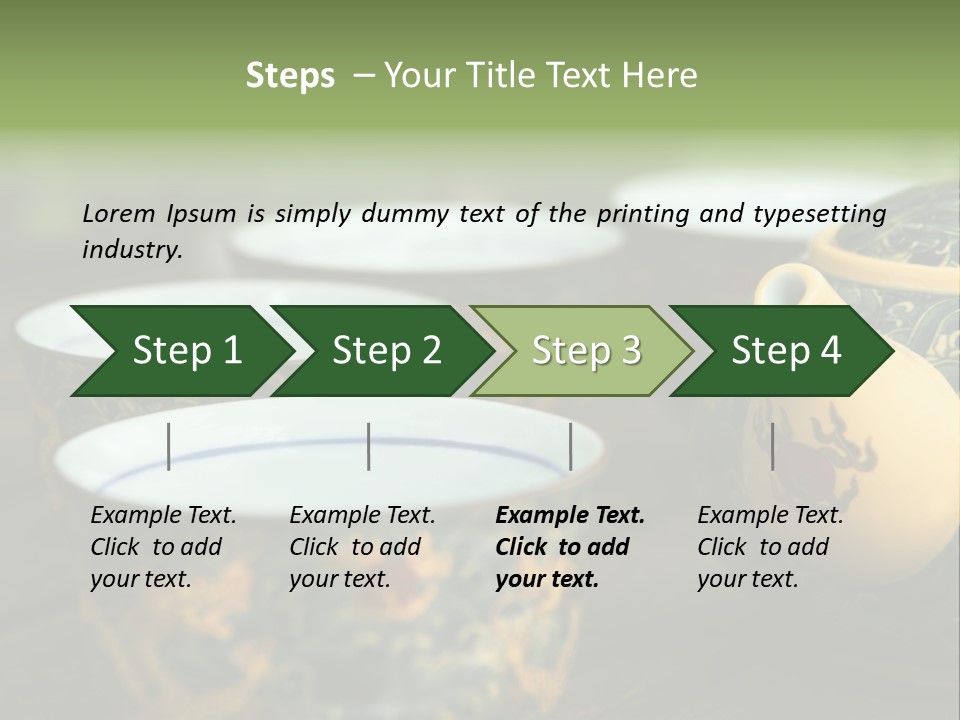 Steps – Your Title Text Here

Lorem Ipsum is simply dummy text of the printing and typesetting industry.

Step 1

Step 2

Step 3

Step 4

Example Text. Click to add your text.

Example Text. Click to add your text.

Example Text. Click to add your text.

Example Text. Click to add your text.